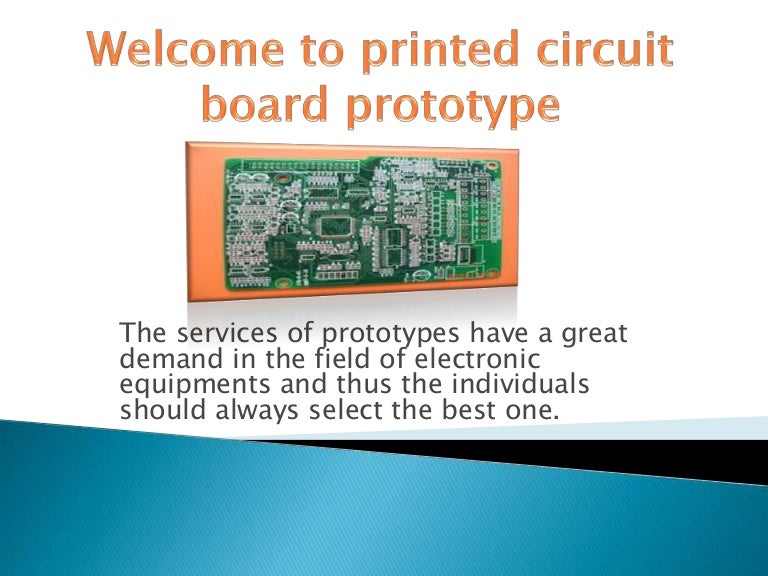 Welcome to printed circuit board prototype

The services of prototypes have a great demand in the field of electronic equipments and thus the individuals should always select the best one.